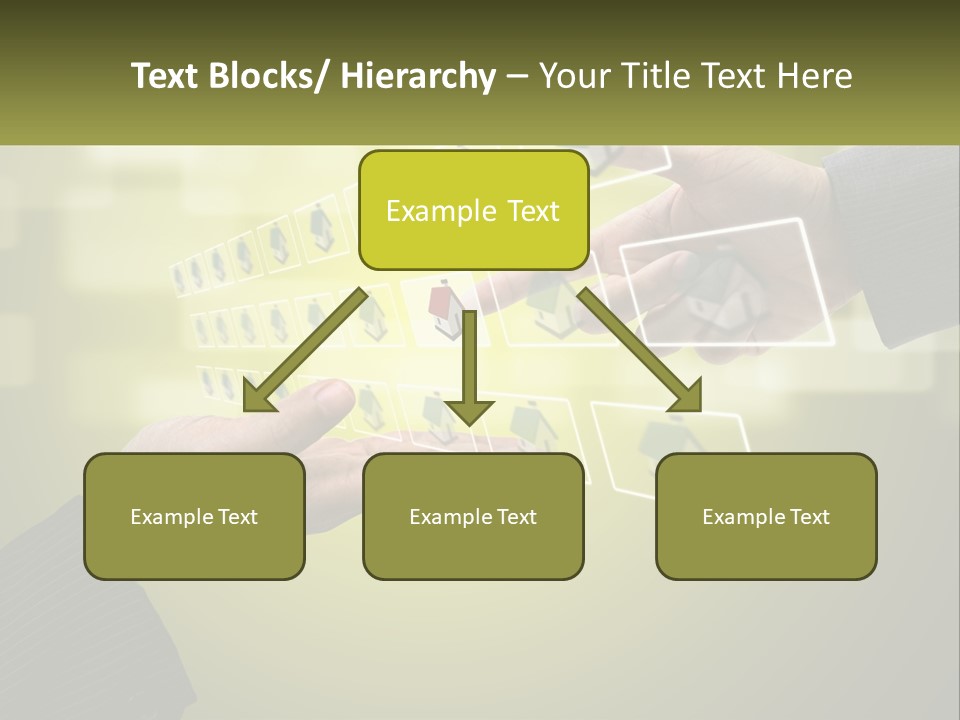 Text Blocks/ Hierarchy – Your Title Text Here

Example Text

Example Text

Example Text

Example Text